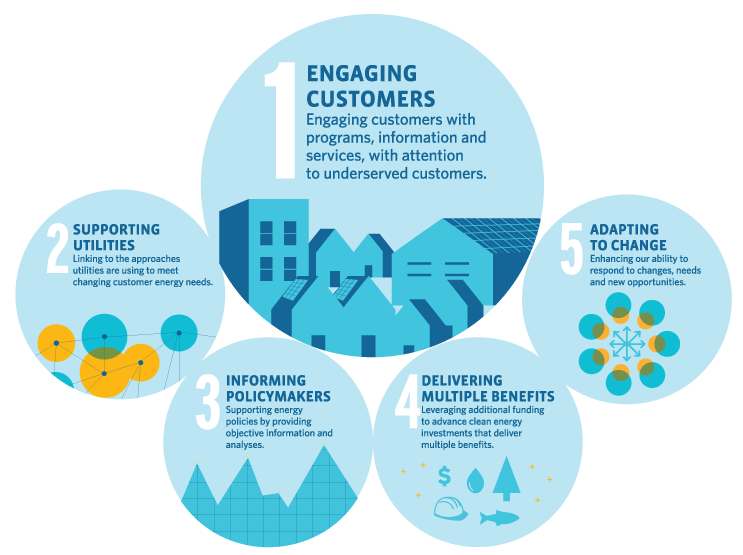 1 ENGAGING CUSTOMERS
Engaging customers with programs, information and services, with attention to underserved customers.

2 SUPPORTING UTILITIES
Linking to the approaches utilities are using to meet changing customer energy needs.

3 INFORMING POLICYMAKERS
Supporting energy policies by providing objective information and analyses.

4 DELIVERING MULTIPLE BENEFITS
Leveraging additional funding to advance clean energy investments that deliver multiple benefits.

$

5 ADAPTING TO CHANGE
Enhancing our ability to respond to changes, needs and new opportunities.